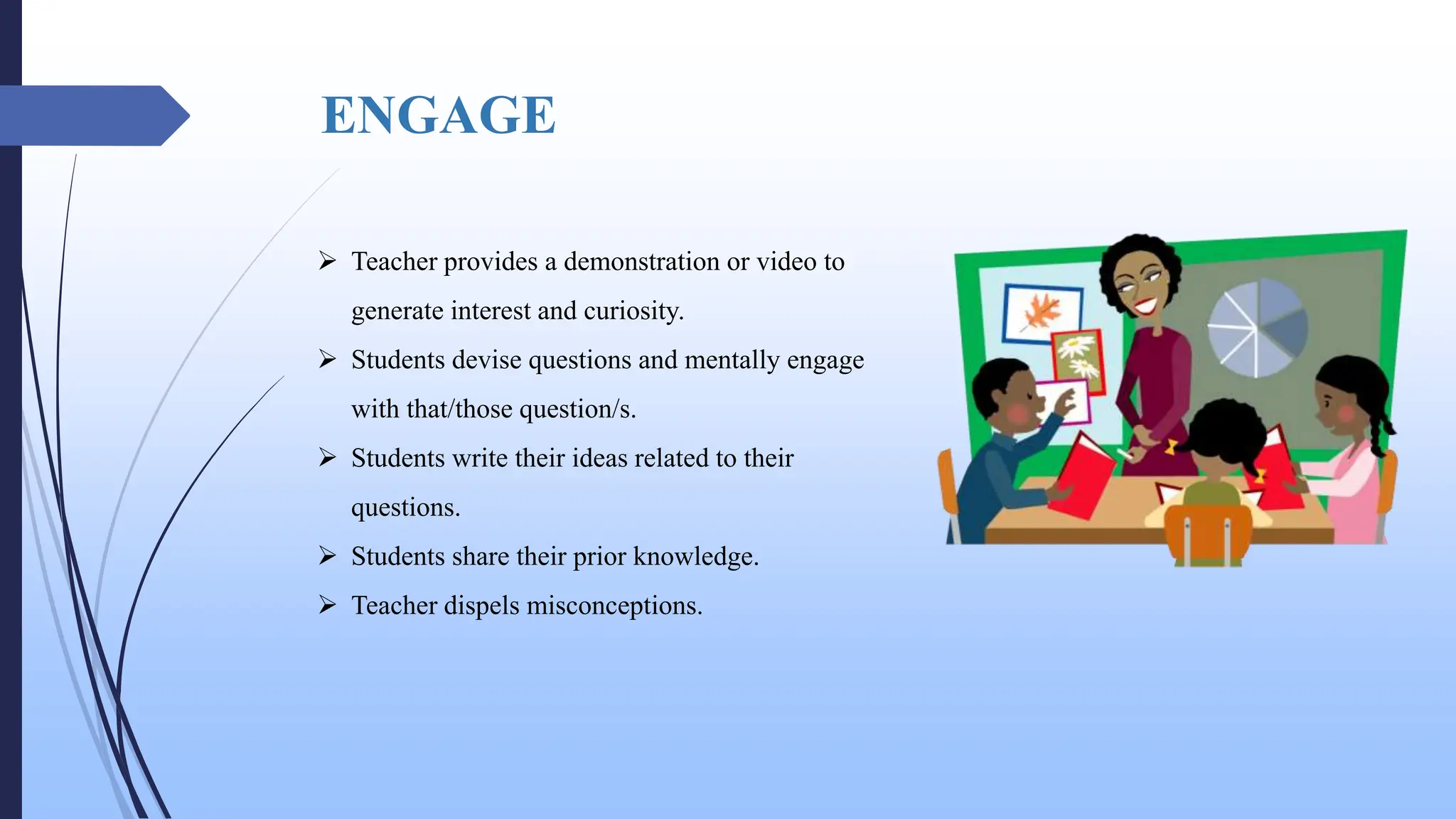 ENGAGE

➢ Teacher provides a demonstration or video to generate interest and curiosity.
➢ Students devise questions and mentally engage with that/those question/s.
➢ Students write their ideas related to their questions.
➢ Students share their prior knowledge.
➢ Teacher dispels misconceptions.